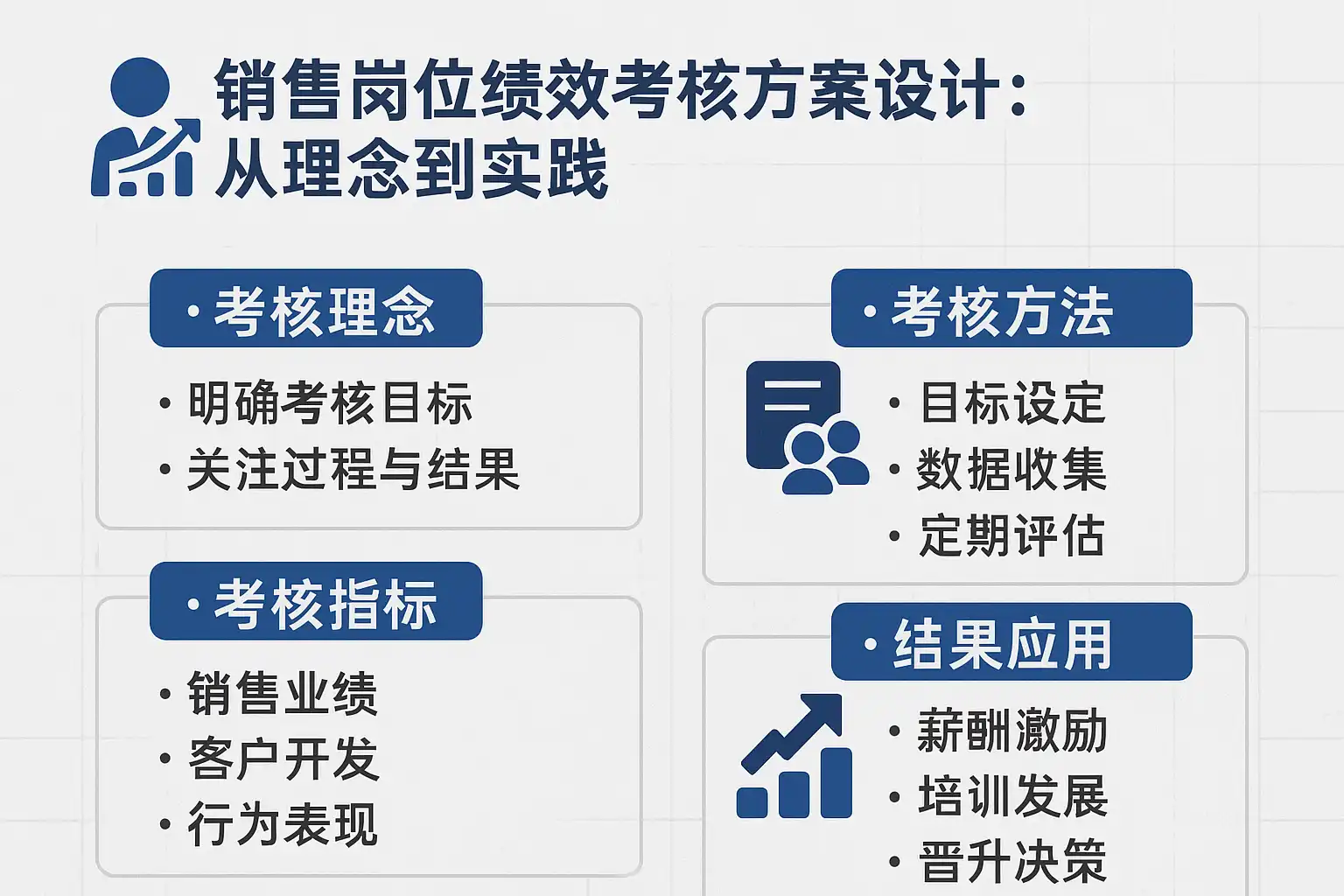 销售岗位绩效考核方案设计：从理念到实践

· 考核理念
· 明确考核目标
· 关注过程与结果

· 考核指标
· 销售业绩
· 客户开发
· 行为表现

· 考核方法
· 目标设定
· 数据收集
· 定期评估

· 结果应用
· 薪酬激励
· 培训发展
· 晋升决策